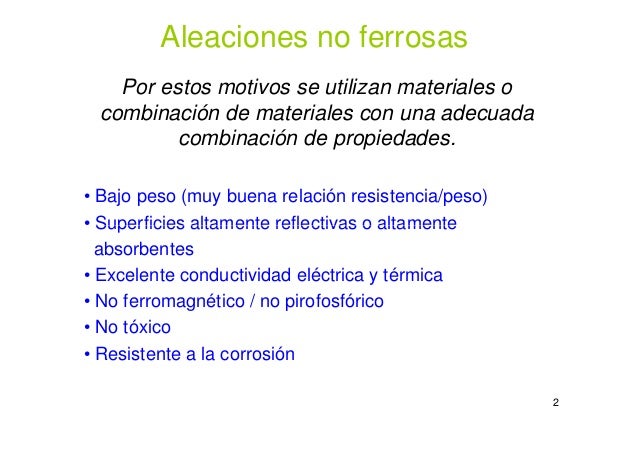 Aleaciones no ferrosas

Por estos motivos se utilizan materiales o combinación de materiales con una adecuada combinación de propiedades.

• Bajo peso (muy buena relación resistencia/peso)
• Superficies altamente reflectivas o altamente absorbentes
• Excelente conductividad eléctrica y térmica
• No ferromagnético / no pirofosfórico
• No tóxico
• Resistente a la corrosión

2